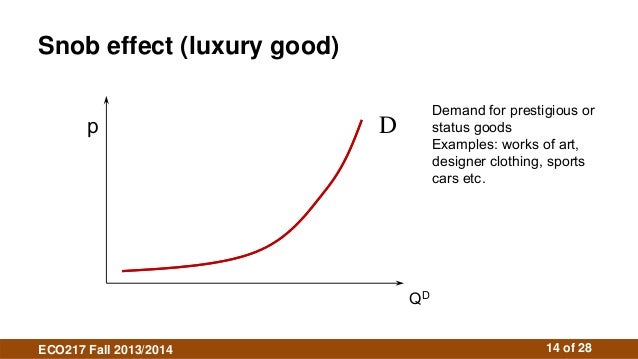 Snob effect (luxury good)

p

D

$Q^D$

Demand for prestigious or status goods
Examples: works of art, designer clothing, sports cars etc.

ECO217 Fall 2013/2014

14 of 28